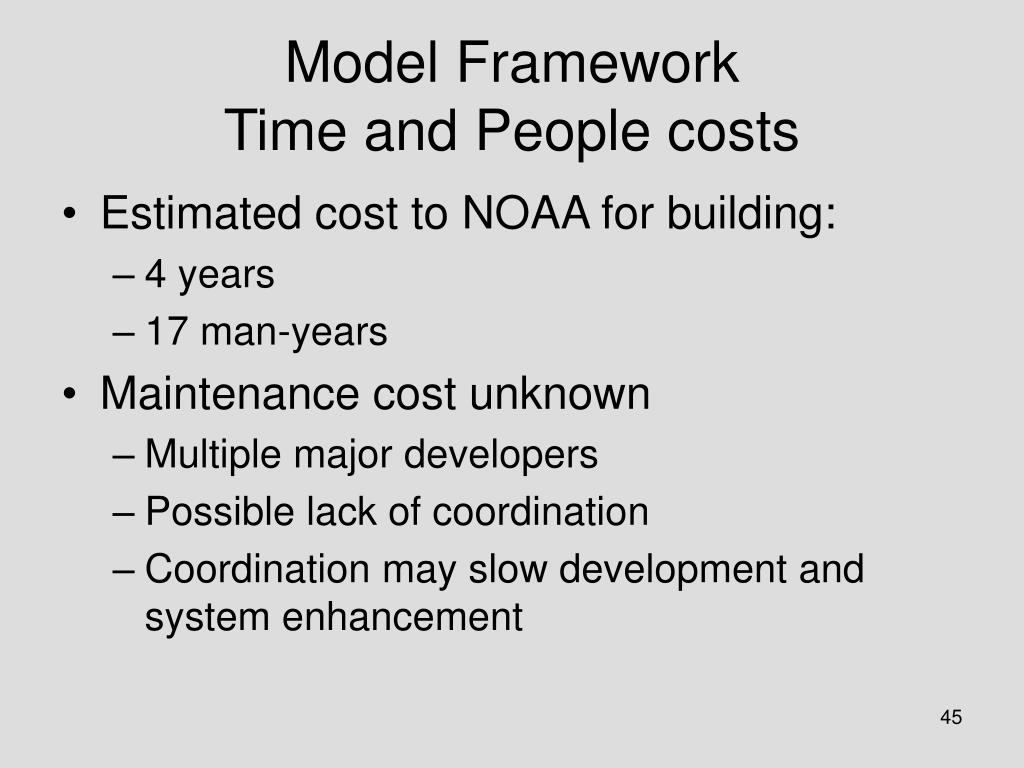 Model Framework
Time and People costs

• Estimated cost to NOAA for building:
– 4 years
– 17 man-years
• Maintenance cost unknown
– Multiple major developers
– Possible lack of coordination
– Coordination may slow development and system enhancement

45